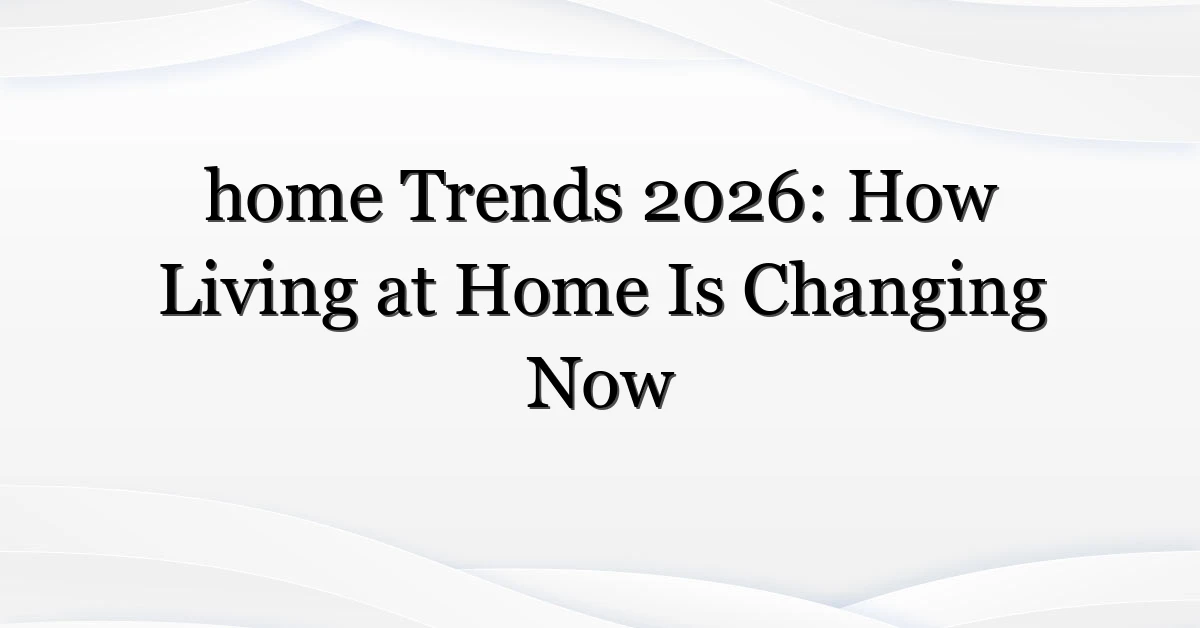 home Trends 2026: How Living at Home Is Changing Now